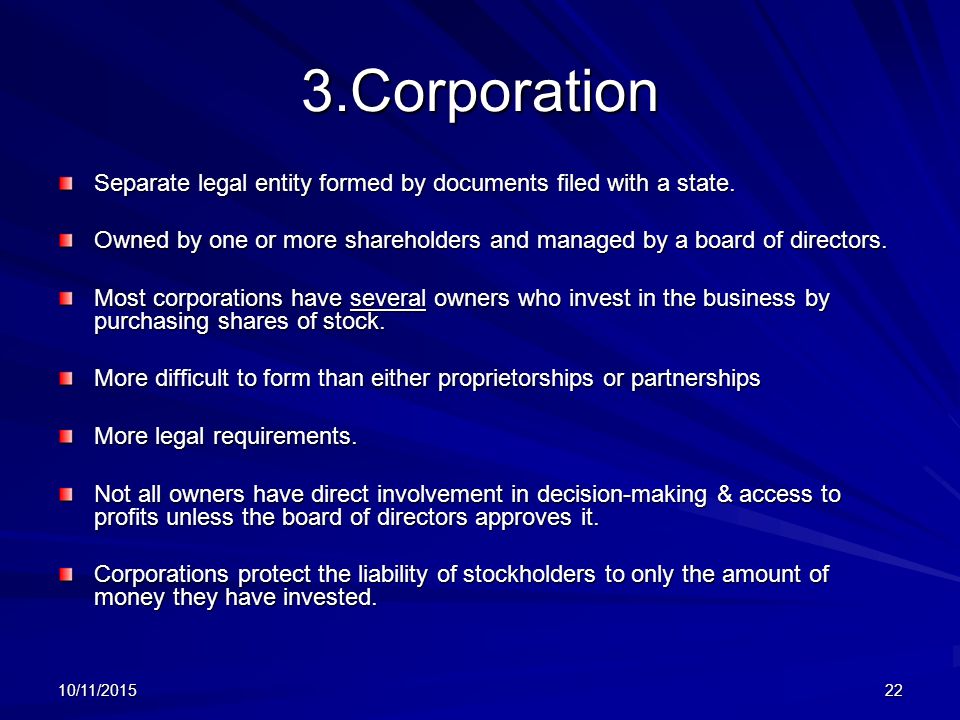 3.Corporation

Separate legal entity formed by documents filed with a state.

Owned by one or more shareholders and managed by a board of directors.

Most corporations have several owners who invest in the business by purchasing shares of stock.

More difficult to form than either proprietorships or partnerships

More legal requirements.

Not all owners have direct involvement in decision-making & access to profits unless the board of directors approves it.

Corporations protect the liability of stockholders to only the amount of money they have invested.

10/11/2015

22